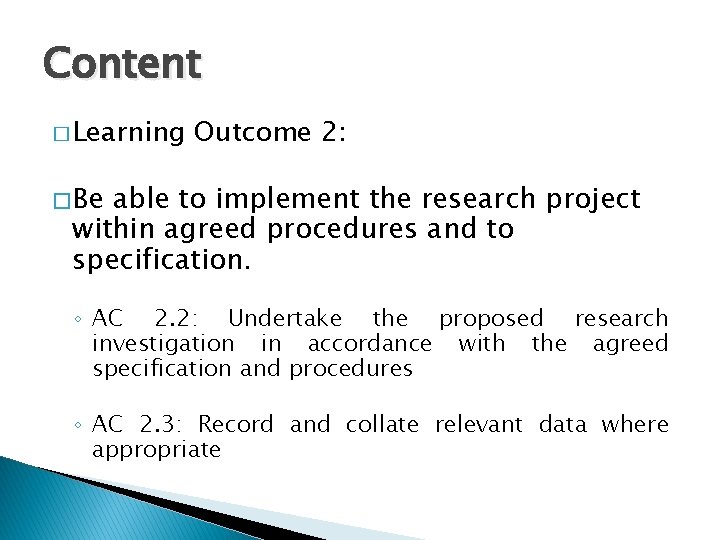 Content

□ Learning Outcome 2:

□ Be able to implement the research project within agreed procedures and to specification.

◦ AC 2.2: Undertake the proposed research investigation in accordance with the agreed specification and procedures

◦ AC 2.3: Record and collate relevant data where appropriate